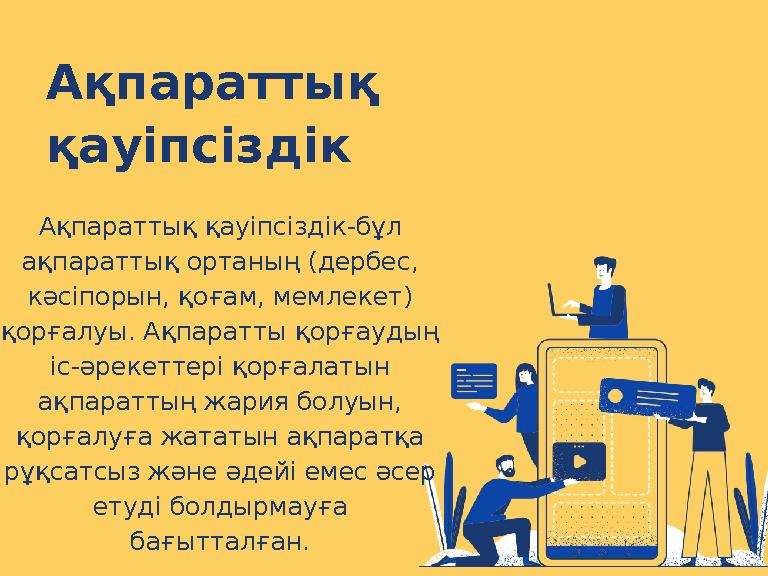 Ақпараттық қауіпсіздік

Ақпараттық қауіпсіздік-бұл ақпараттық ортаның (дербес, кәсіпорын, қоғам, мемлекет) қорғалуы. Ақпаратты қорғаудың іс-әрекеттері қорғалатын ақпараттың жария болуын, қорғалуға жататын ақпаратқа рұқсатсыз және әдейі емес әсер етуді болдырмауға бағытталған.